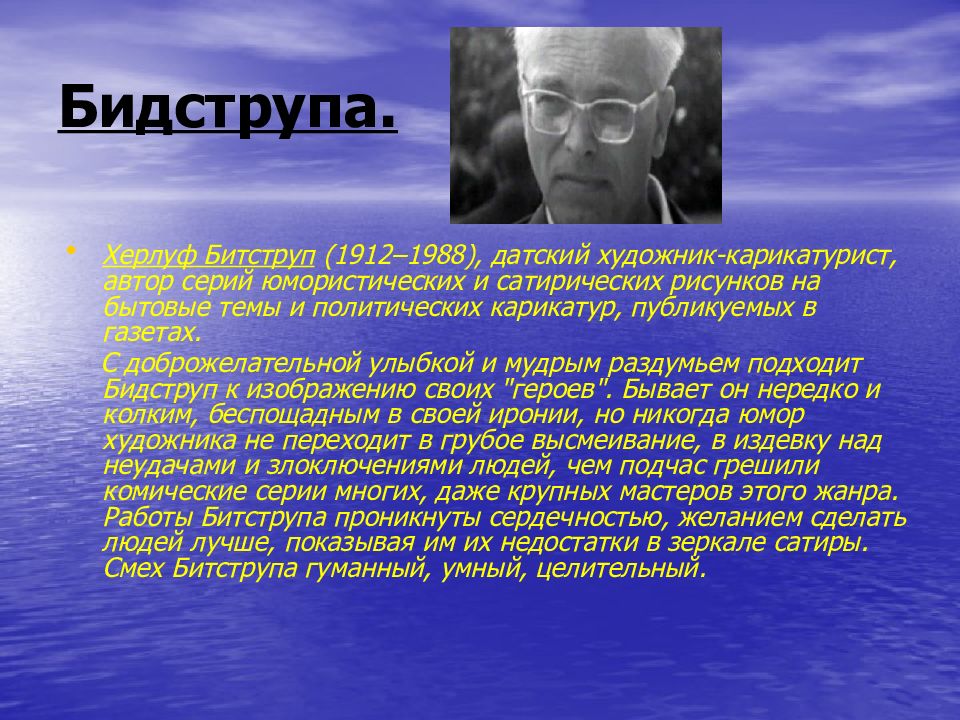 Бидструпа.

• Херлуф Битструп (1912–1988), датский художник-карикатурист, автор серий юмористических и сатирических рисунков на бытовые темы и политических карикатур, публикуемых в газетах.

С доброжелательной улыбкой и мудрым раздумьем подходит Бидструп к изображению своих "героев". Бывает он нередко и колким, беспощадным в своей иронии, но никогда юмор художника не переходит в грубое высмеивание, в издевку над неудачами и злоключениями людей, чем подчас грешили комические серии многих, даже крупных мастеров этого жанра. Работы Битструпа проникнуты сердечностью, желанием сделать людей лучше, показывая им их недостатки в зеркале сатиры. Смех Битструпа гуманный, умный, целительный.